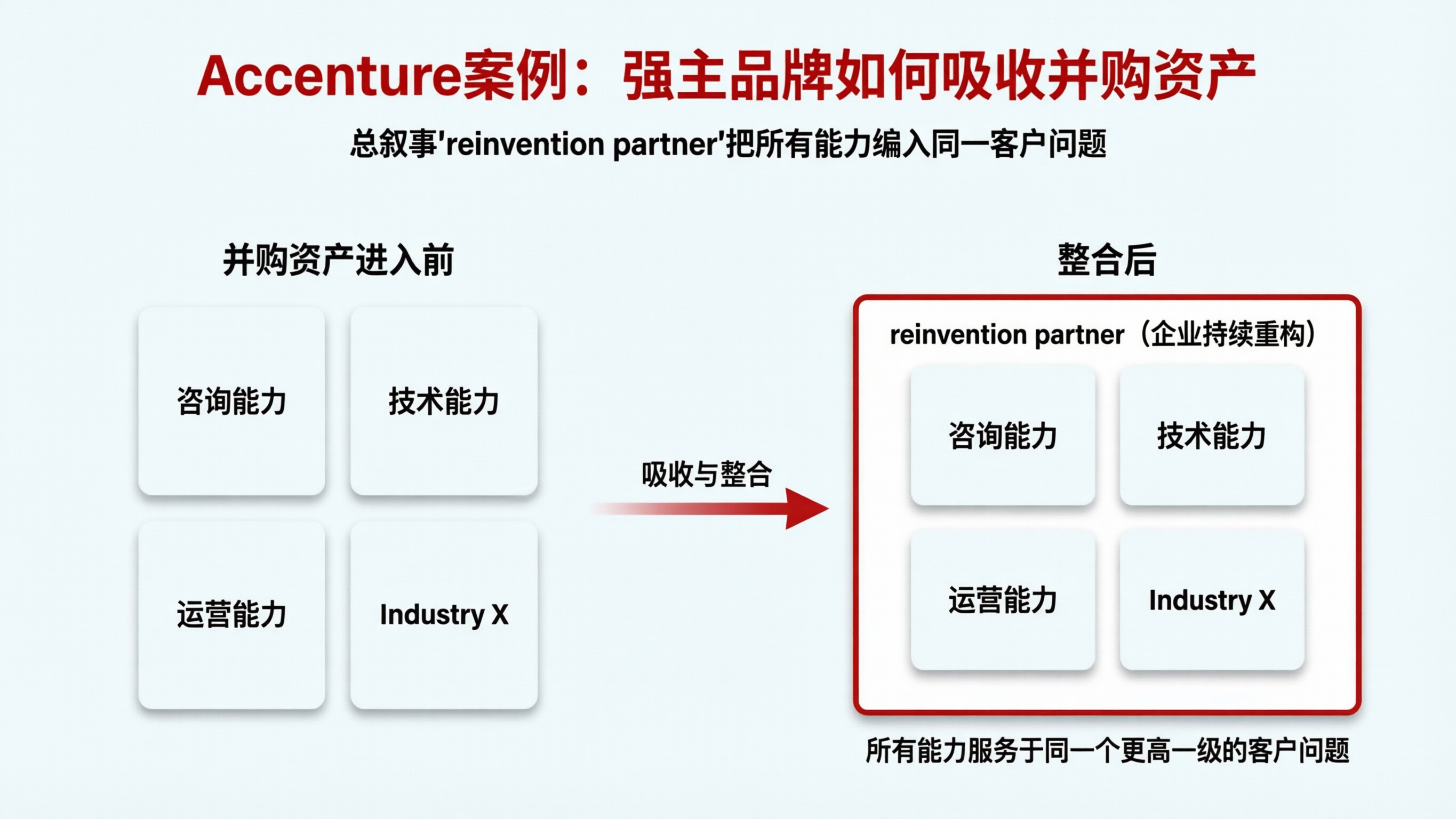 Accenture案例：强主品牌如何吸收并购资产

总叙事'reinvention partner'把所有能力编入同一客户问题

并购资产进入前

咨询能力

技术能力

运营能力

Industry X

吸收与整合

整合后

reinvention partner（企业持续重构）

咨询能力

技术能力

运营能力

Industry X

所有能力服务于同一个更高一级的客户问题